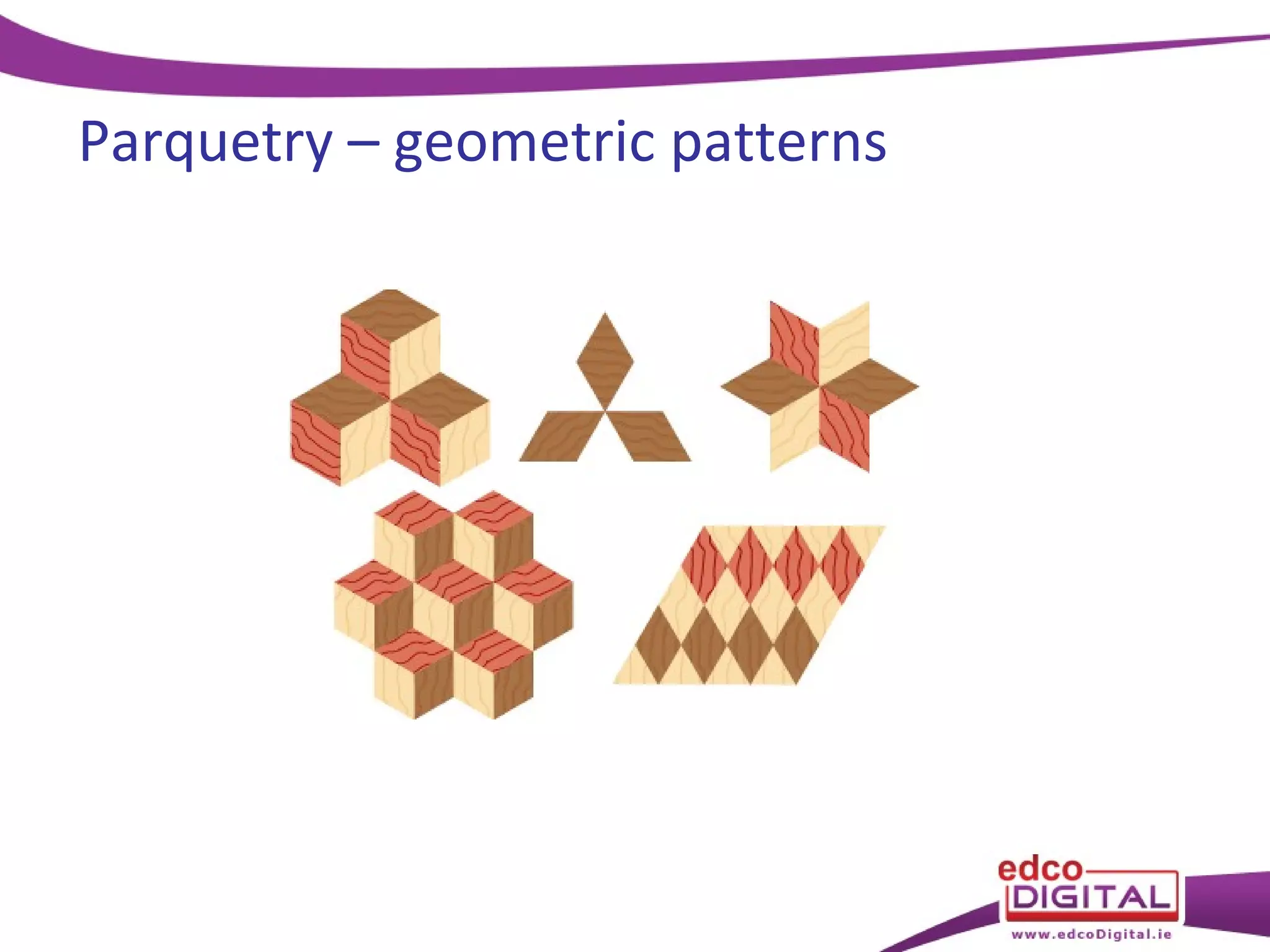 Parquetry – geometric patterns

edco
DIGITAL
www.edcoDigital.ie